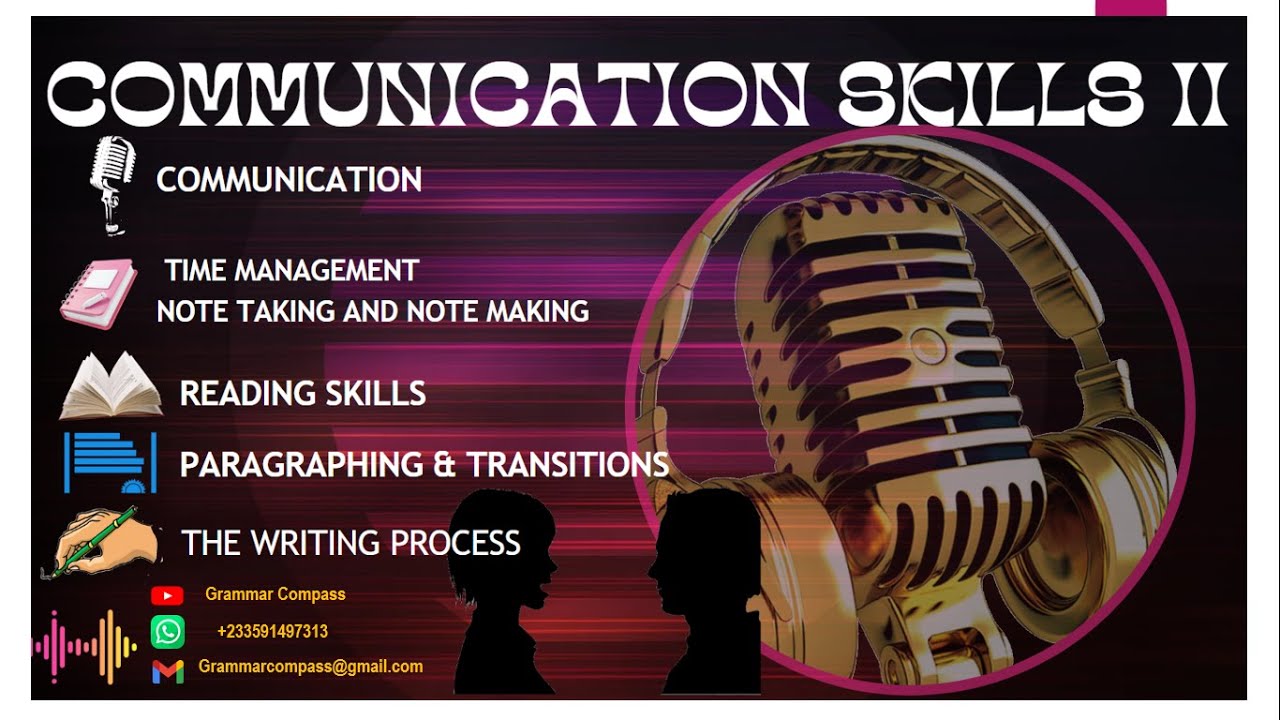 COMMUNICATION SKILLS II

COMMUNICATION

TIME MANAGEMENT
NOTE TAKING AND NOTE MAKING

READING SKILLS

PARAGRAPHING & TRANSITIONS

THE WRITING PROCESS

Grammar Compass

+233591497313

Grammarcompass@gmail.com